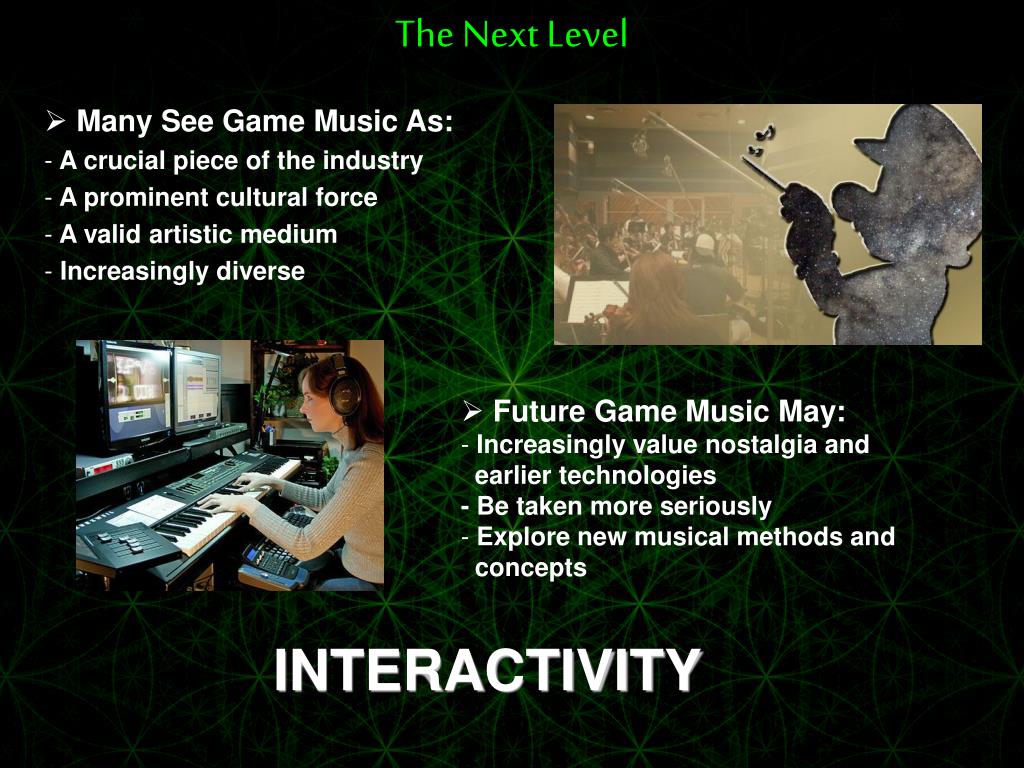 The Next Level

➢ Many See Game Music As:
- A crucial piece of the industry
- A prominent cultural force
- A valid artistic medium
- Increasingly diverse

➢ Future Game Music May:
- Increasingly value nostalgia and earlier technologies
- Be taken more seriously
- Explore new musical methods and concepts

INTERACTIVITY